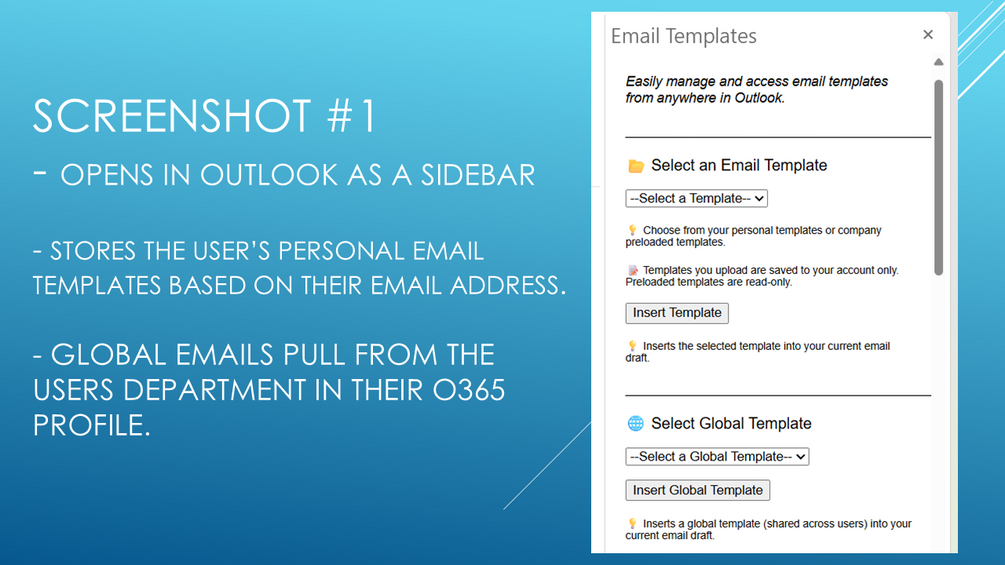 SCREENSHOT #1

- OPENS IN OUTLOOK AS A SIDEBAR

- STORES THE USER'S PERSONAL EMAIL TEMPLATES BASED ON THEIR EMAIL ADDRESS.

- GLOBAL EMAILS PULL FROM THE USERS DEPARTMENT IN THEIR O365 PROFILE.

Email Templates ×

Easily manage and access email templates from anywhere in Outlook.

Select an Email Template

--Select a Template--

Choose from your personal templates or company preloaded templates.

Templates you upload are saved to your account only. Preloaded templates are read-only.

Insert Template

Inserts the selected template into your current email draft.

Select Global Template

--Select a Global Template--

Insert Global Template

Inserts a global template (shared across users) into your current email draft.